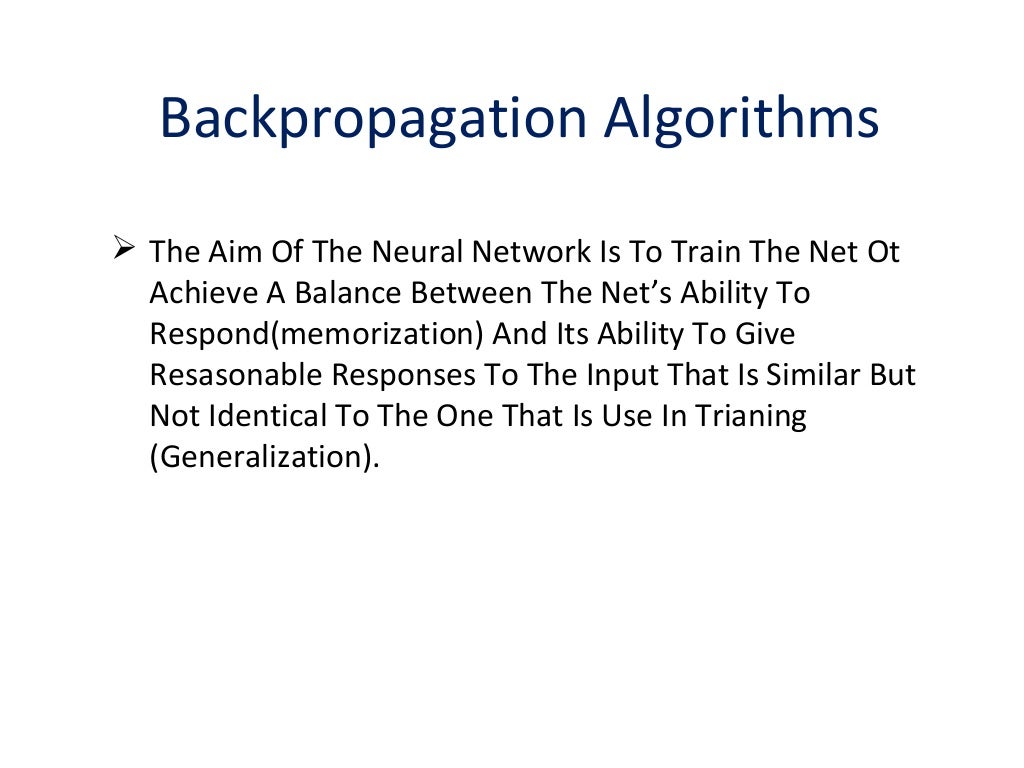 Backpropagation Algorithms

➢ The Aim Of The Neural Network Is To Train The Net Ot Achieve A Balance Between The Net's Ability To Respond(memorization) And Its Ability To Give Resasonable Responses To The Input That Is Similar But Not Identical To The One That Is Use In Trianing (Generalization).